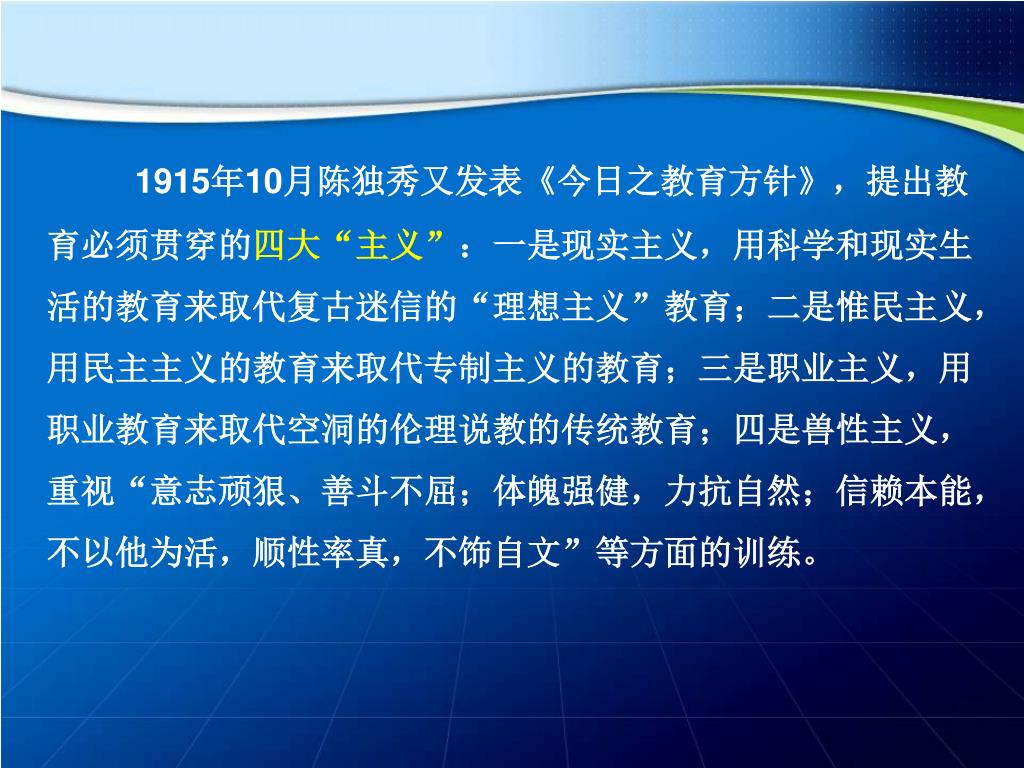 1915年10月陈独秀又发表《今日之教育方针》，提出教育必须贯穿的四大“主义”：一是现实主义，用科学和现实生活的教育来取代复古迷信的“理想主义”教育；二是惟民主义，用民主主义的教育来取代专制主义的教育；三是职业主义，用职业教育来取代空洞的伦理说教的传统教育；四是兽性主义，重视“意志顽狠、善斗不屈；体魄强健，力抗自然；信赖本能，不以他为活，顺性率真，不饰自文”等方面的训练。